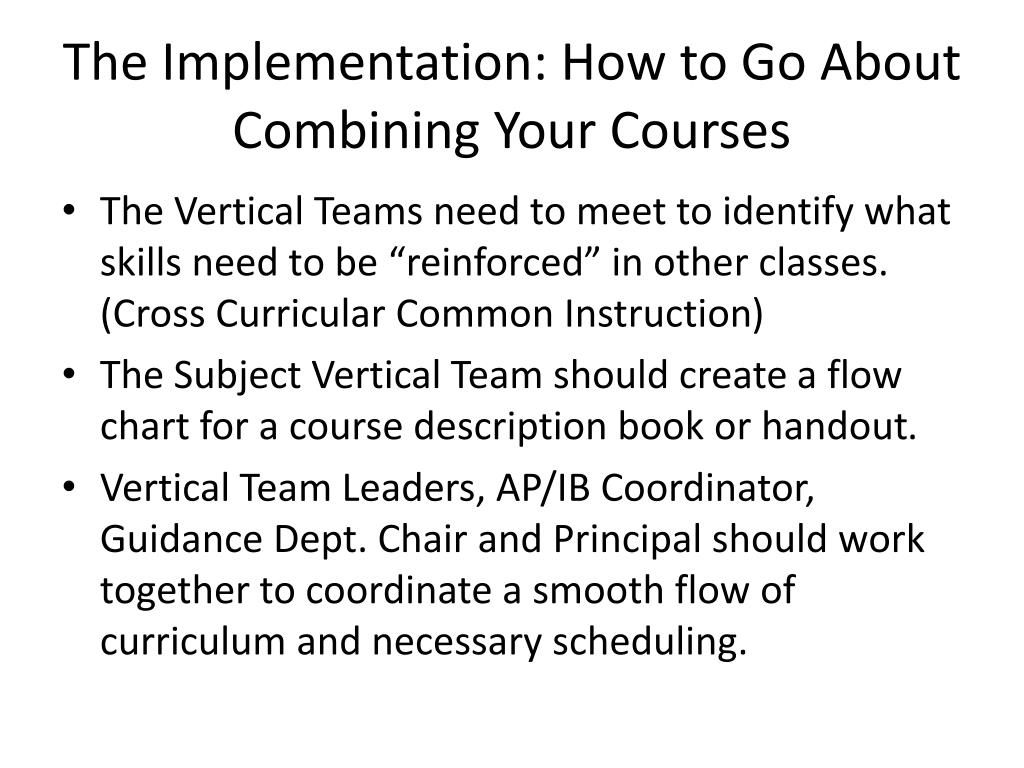 The Implementation: How to Go About Combining Your Courses

• The Vertical Teams need to meet to identify what skills need to be “reinforced” in other classes. (Cross Curricular Common Instruction)
• The Subject Vertical Team should create a flow chart for a course description book or handout.
• Vertical Team Leaders, AP/IB Coordinator, Guidance Dept. Chair and Principal should work together to coordinate a smooth flow of curriculum and necessary scheduling.